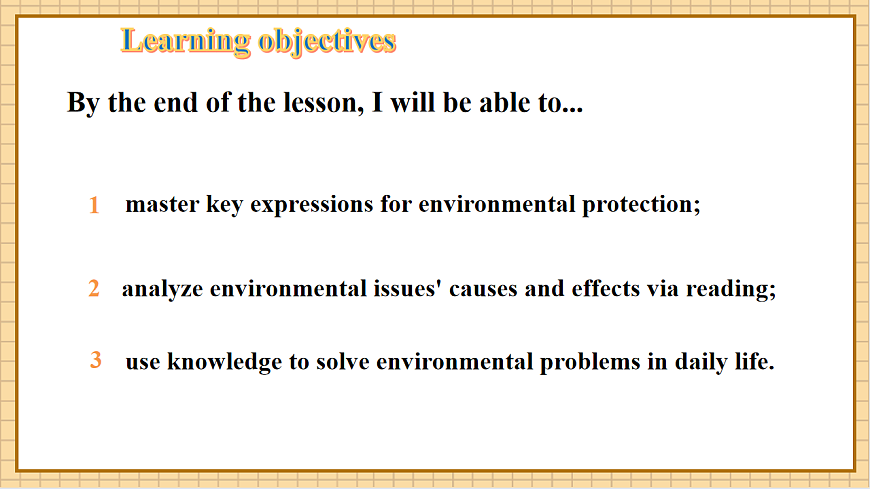 Learning objectives

By the end of the lesson, I will be able to...

1 master key expressions for environmental protection;

2 analyze environmental issues' causes and effects via reading;

3 use knowledge to solve environmental problems in daily life.